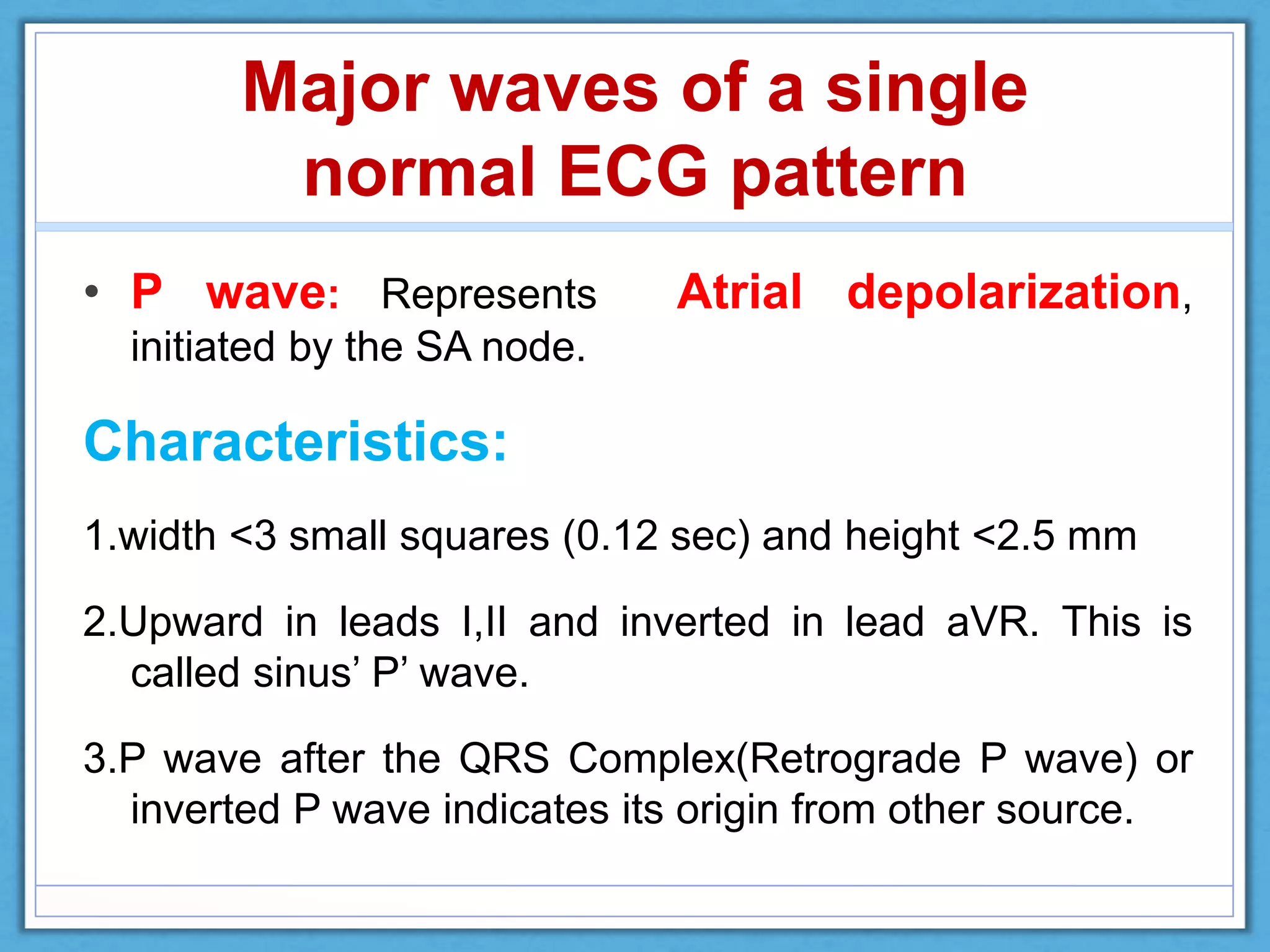 Major waves of a single normal ECG pattern

• P wave: Represents Atrial depolarization, initiated by the SA node.

Characteristics:

1.width <3 small squares (0.12 sec) and height <2.5 mm

2.Upward in leads I,II and inverted in lead aVR. This is called sinus’ P’ wave.

3.P wave after the QRS Complex(Retrograde P wave) or inverted P wave indicates its origin from other source.